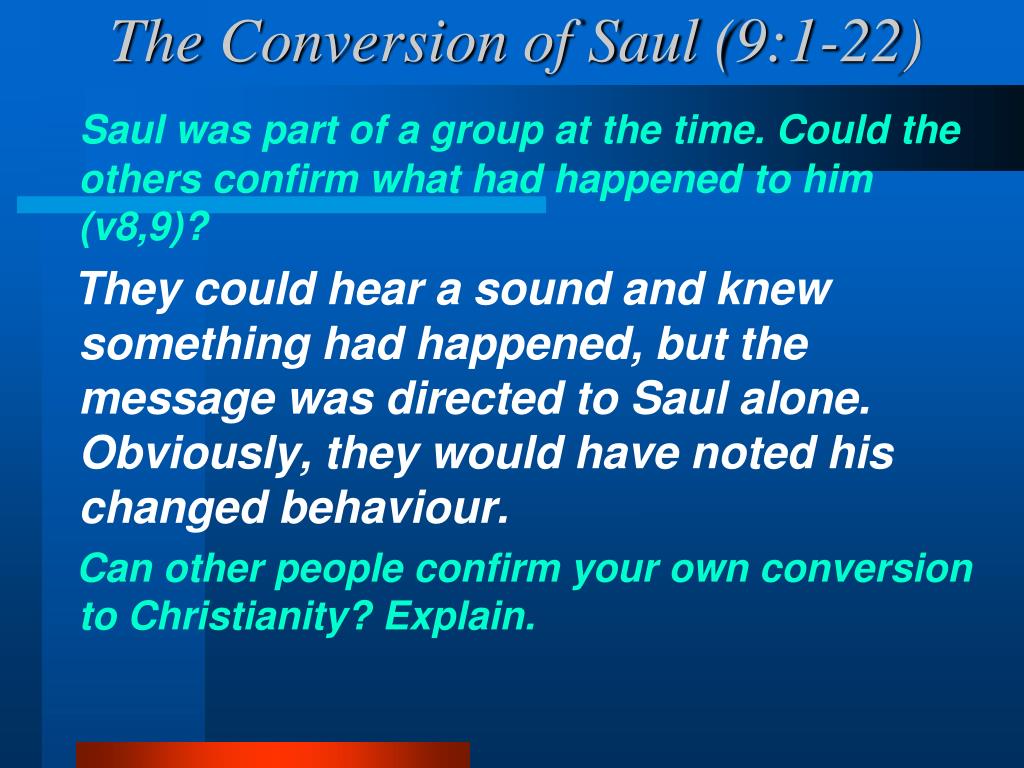 The Conversion of Saul (9:1-22)

Saul was part of a group at the time. Could the others confirm what had happened to him (v8,9)?

They could hear a sound and knew something had happened, but the message was directed to Saul alone. Obviously, they would have noted his changed behaviour.

Can other people confirm your own conversion to Christianity? Explain.